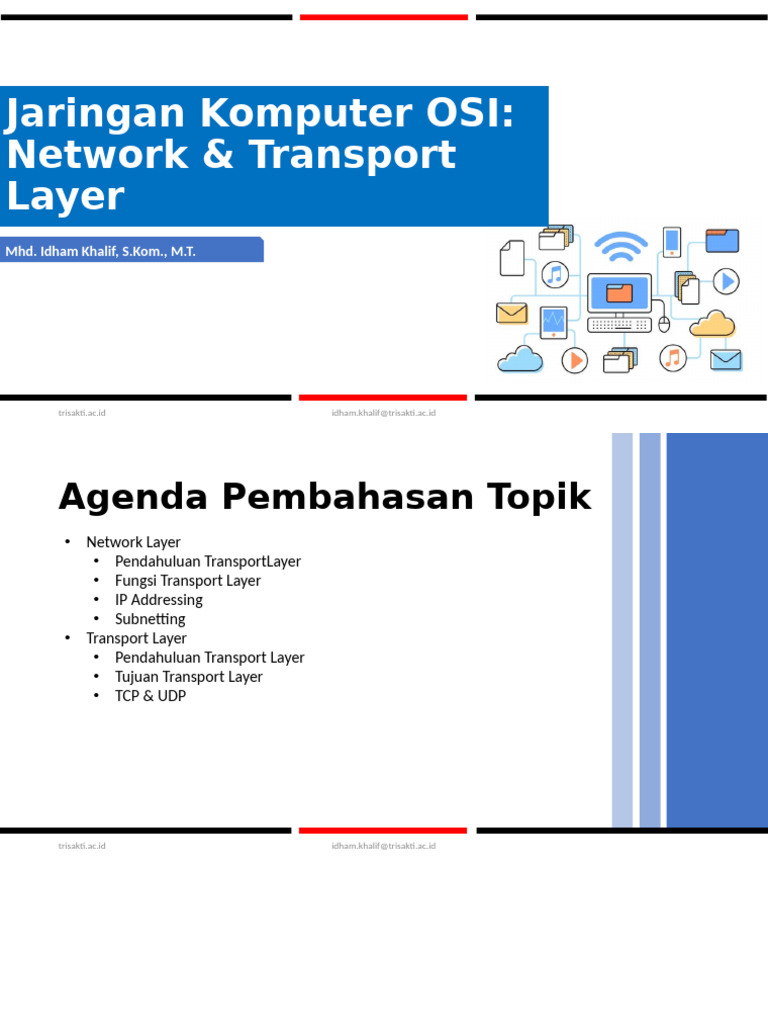 Jaringan Komputer OSI: Network & Transport Layer

Mhd. Idham Khalif, S.Kom., M.T.

trisakti.ac.id

idham.khalif@trisakti.ac.id

Agenda Pembahasan Topik

• Network Layer
  • Pendahuluan TransportLayer
  • Fungsi Transport Layer
  • IP Addressing
  • Subnetting
• Transport Layer
  • Pendahuluan Transport Layer
  • Tujuan Transport Layer
  • TCP & UDP

trisakti.ac.id

idham.khalif@trisakti.ac.id